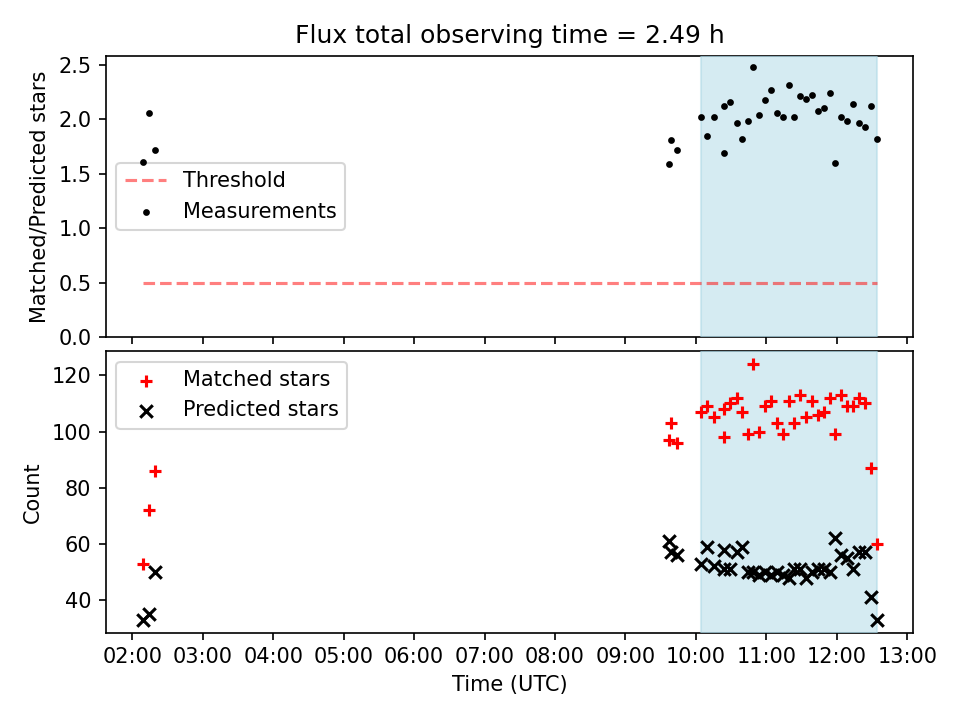 Flux total observing time = 2.49 h

Matched/Predicted stars

2.5
2.0
1.5
1.0
0.5
0.0

Threshold
Measurements

Count

120
100
80
60
40

Matched stars
Predicted stars

02:00 03:00 04:00 05:00 06:00 07:00 08:00 09:00 10:00 11:00 12:00 13:00

Time (UTC)